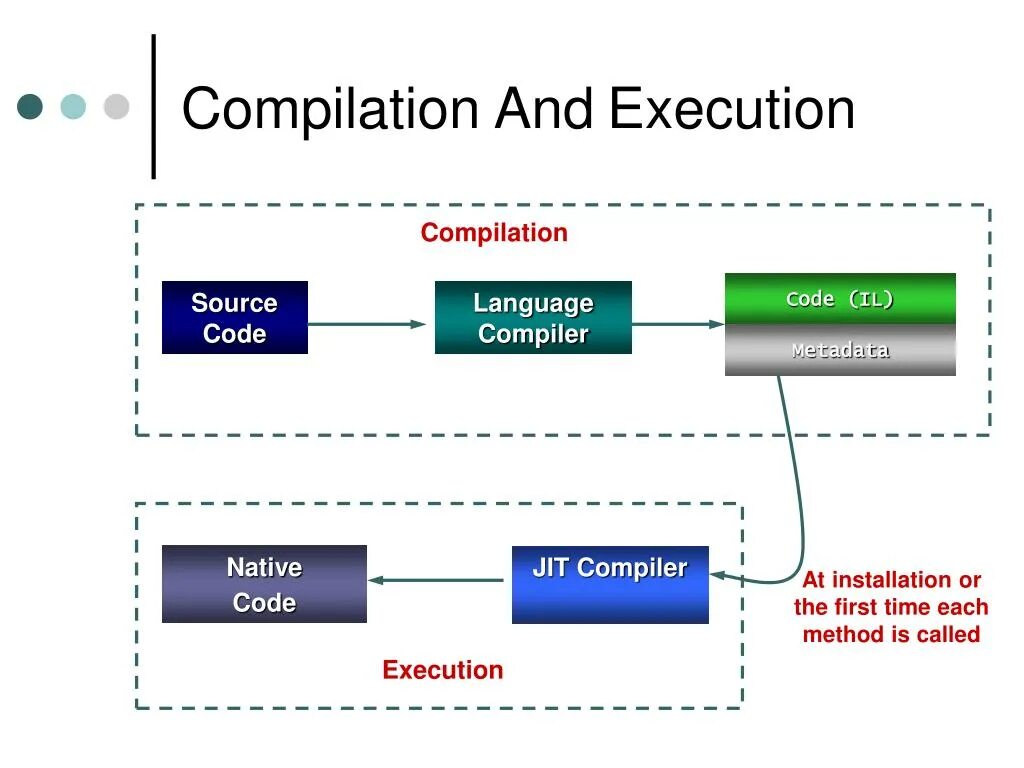 Compilation And Execution

Compilation

Source Code

Language Compiler

Code (IL)

Metadata

Native Code

JIT Compiler

At installation or the first time each method is called

Execution